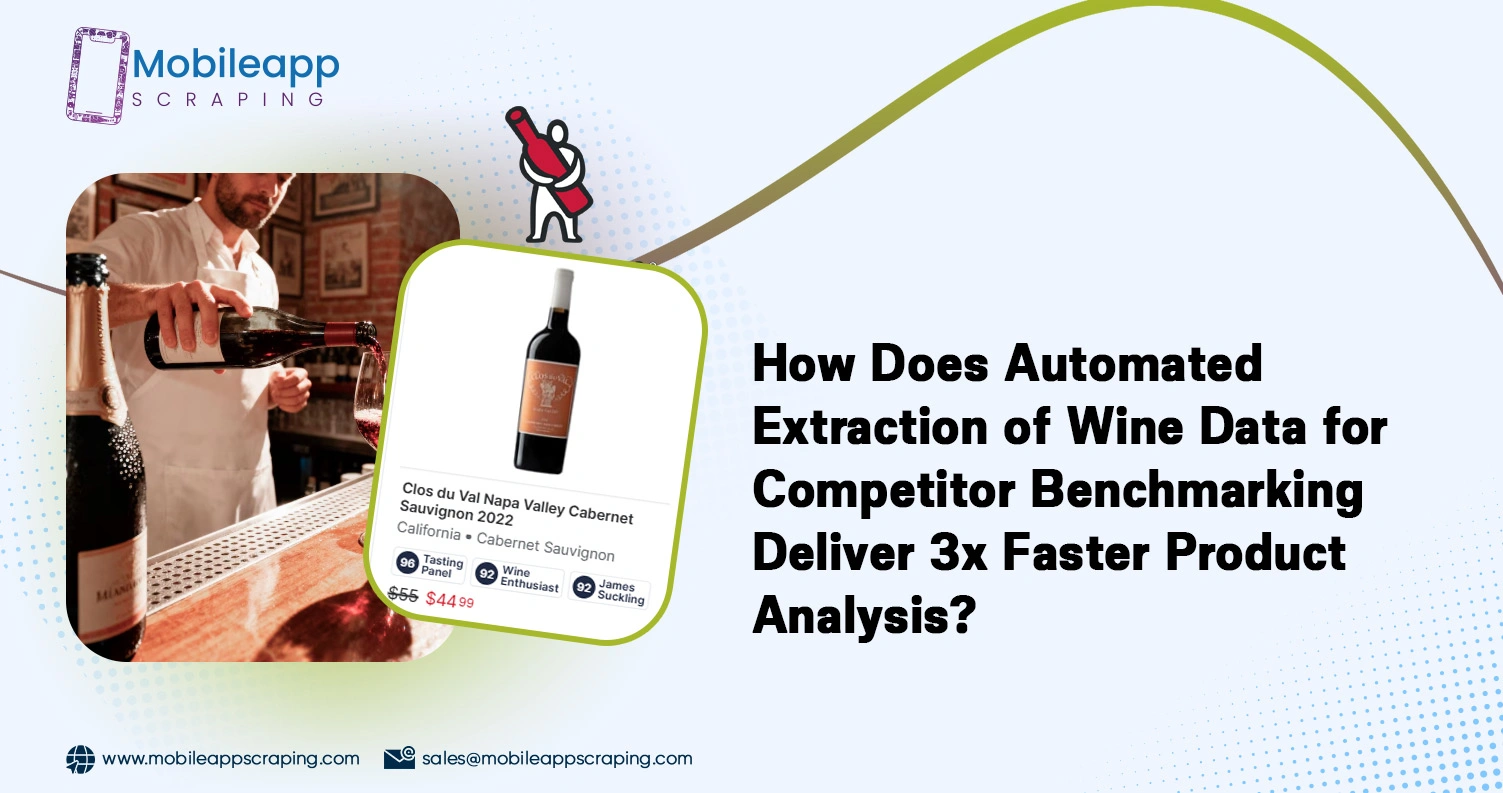 Mobileapp
SCRAPING

Clos du Val Napa Valley Cabernet Sauvignon 2022
California • Cabernet Sauvignon
96 Tasting Panel
92 Wine Enthusiast
92 James Suckling
$55 $44.99

How Does Automated Extraction of Wine Data for Competitor Benchmarking Deliver 3x Faster Product Analysis?

www.mobileappscraping.com
sales@mobileappscraping.com